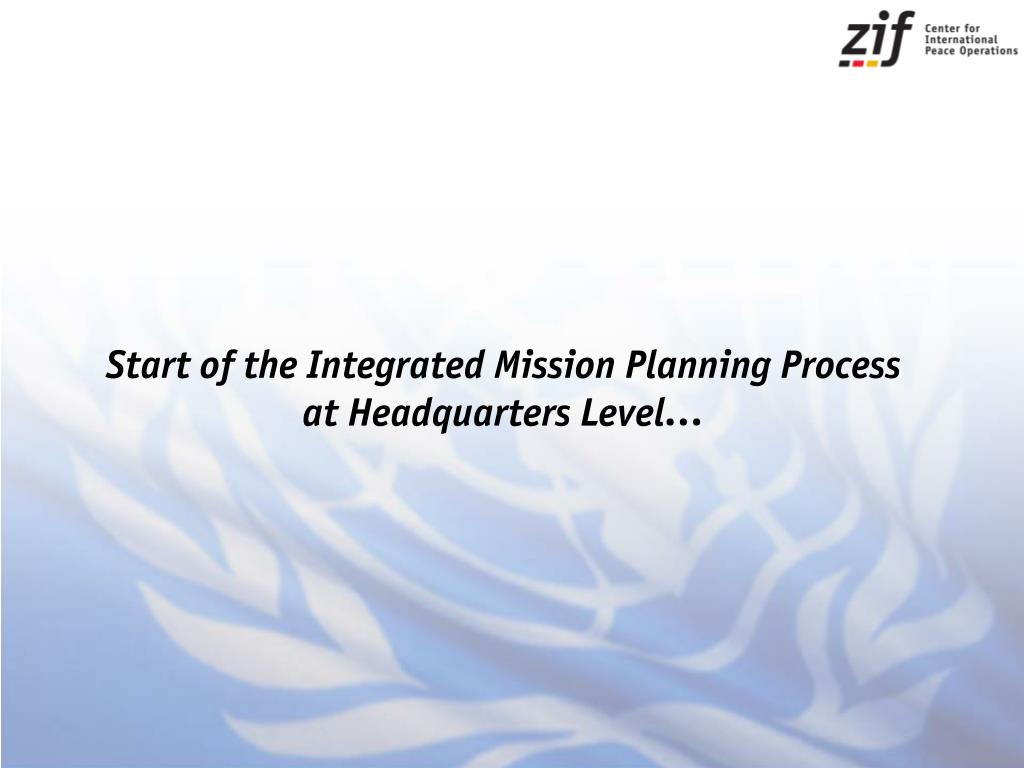 zif Center for International Peace Operations

Start of the Integrated Mission Planning Process at Headquarters Level…